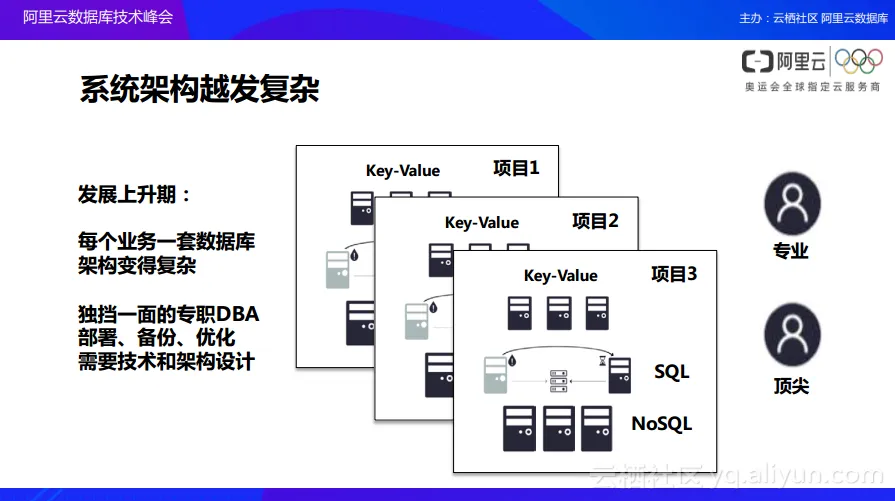 阿里云数据库技术峰会

主办：云栖社区 阿里云数据库

阿里云
奥运会全球指定云服务商

系统架构越发复杂

发展上升期：

每个业务一套数据库
架构变得复杂

独挡一面的专职DBA
部署、备份、优化
需要技术和架构设计

Key-Value 项目1

Key-Value 项目2

Key-Value 项目3

SQL

NoSQL

专业

顶尖

云栖社区 yq.aliyun.com